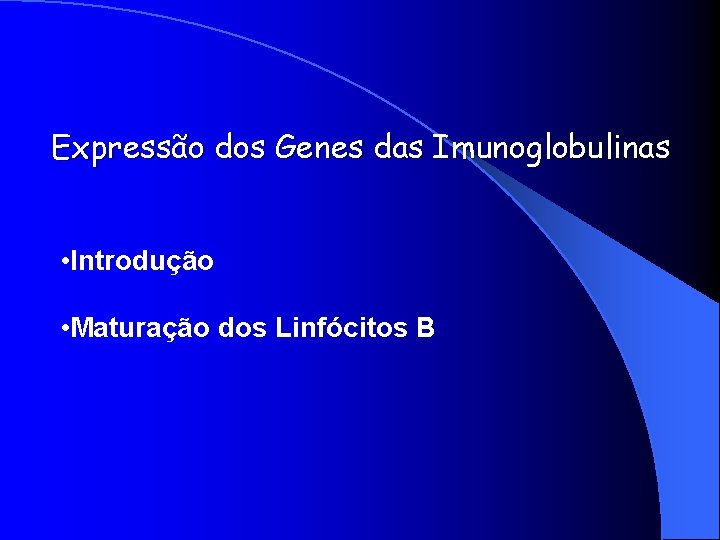 Expressão dos Genes das Imunoglobulinas

•Introdução

•Maturação dos Linfócitos B